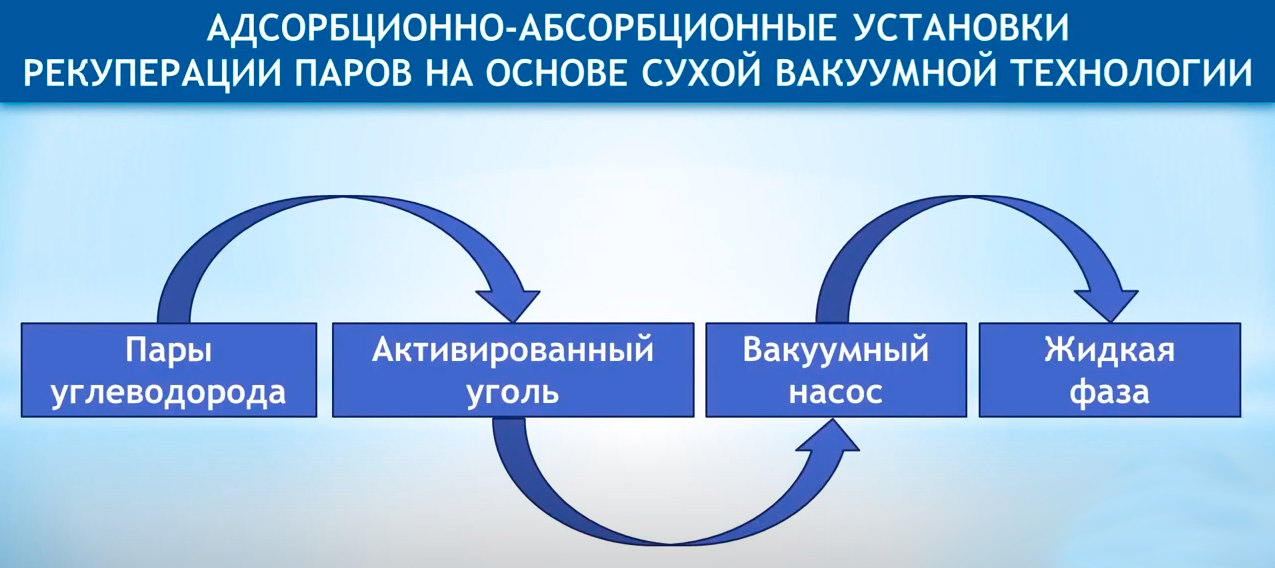 АДСОРБЦИОННО-АБСОРБЦИОННЫЕ УСТАНОВКИ
РЕКУПЕРАЦИИ ПАРОВ НА ОСНОВЕ СУХОЙ ВАКУУМНОЙ ТЕХНОЛОГИИ

Пары углеводорода

Активированный уголь

Вакуумный насос

Жидкая фаза